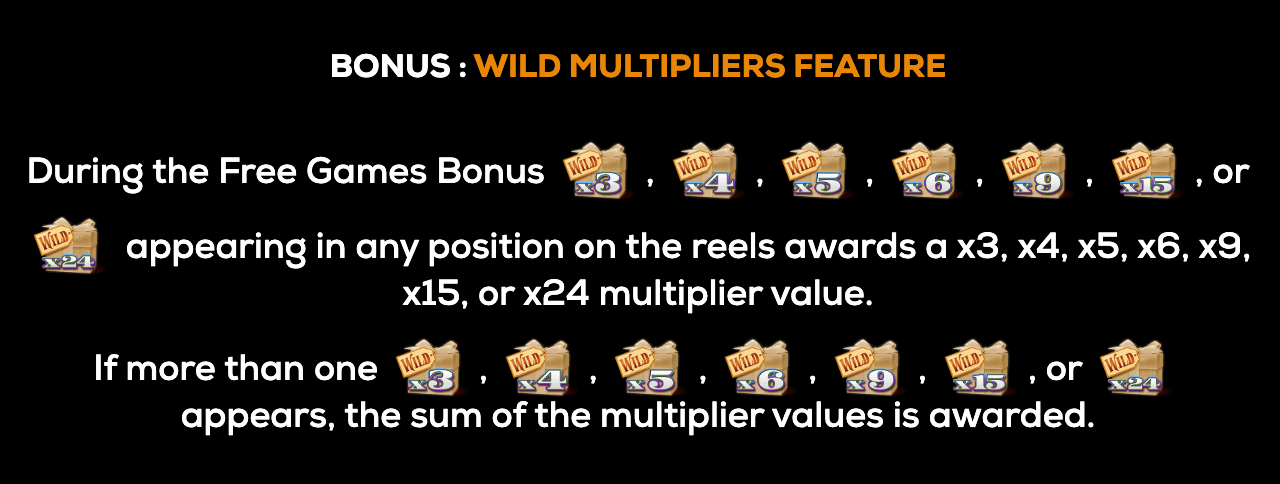 BONUS : WILD MULTIPLIERS FEATURE

During the Free Games Bonus WILD x3 , WILD x4 , WILD x5 , WILD x6 , WILD x9 , WILD x15 , or WILD x24 appearing in any position on the reels awards a x3, x4, x5, x6, x9, x15, or x24 multiplier value.

If more than one WILD x3 , WILD x4 , WILD x5 , WILD x6 , WILD x9 , WILD x15 , or WILD x24 appears, the sum of the multiplier values is awarded.